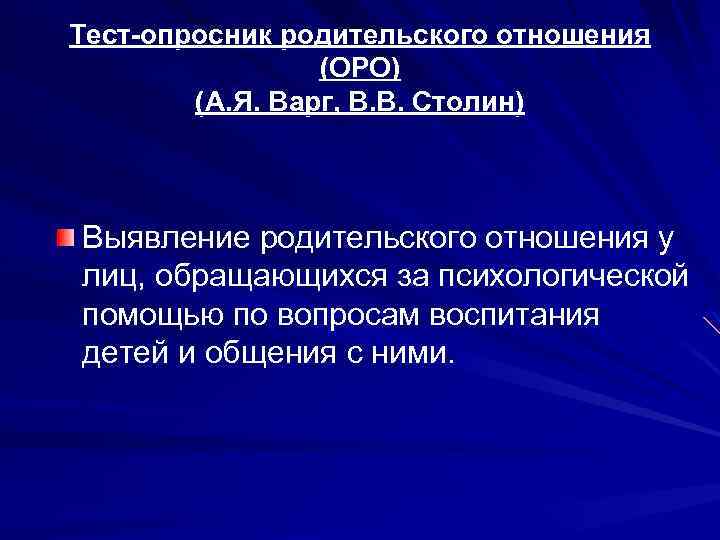 Тест-опросник родительского отношения (ОРО) (А.Я. Варг, В.В. Столин)

Выявление родительского отношения у лиц, обращающихся за психологической помощью по вопросам воспитания детей и общения с ними.